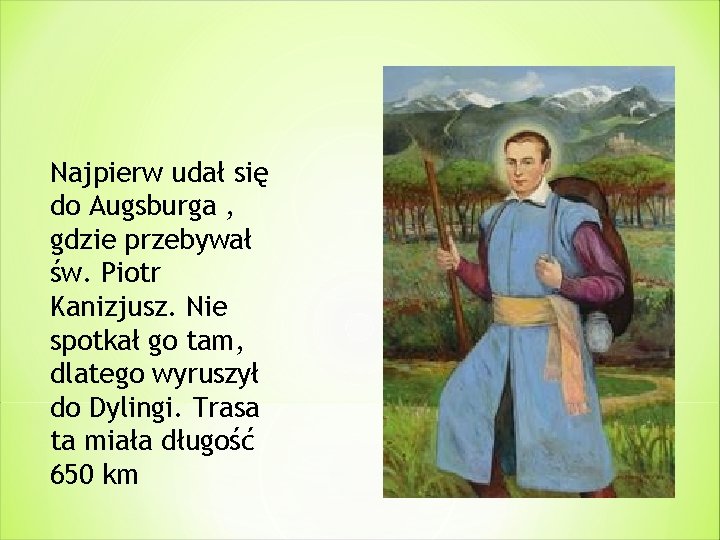 Najpierw udał się do Augsburga , gdzie przebywał św. Piotr Kanizjusz. Nie spotkał go tam, dlatego wyruszył do Dylingi. Trasa ta miała długość 650 km